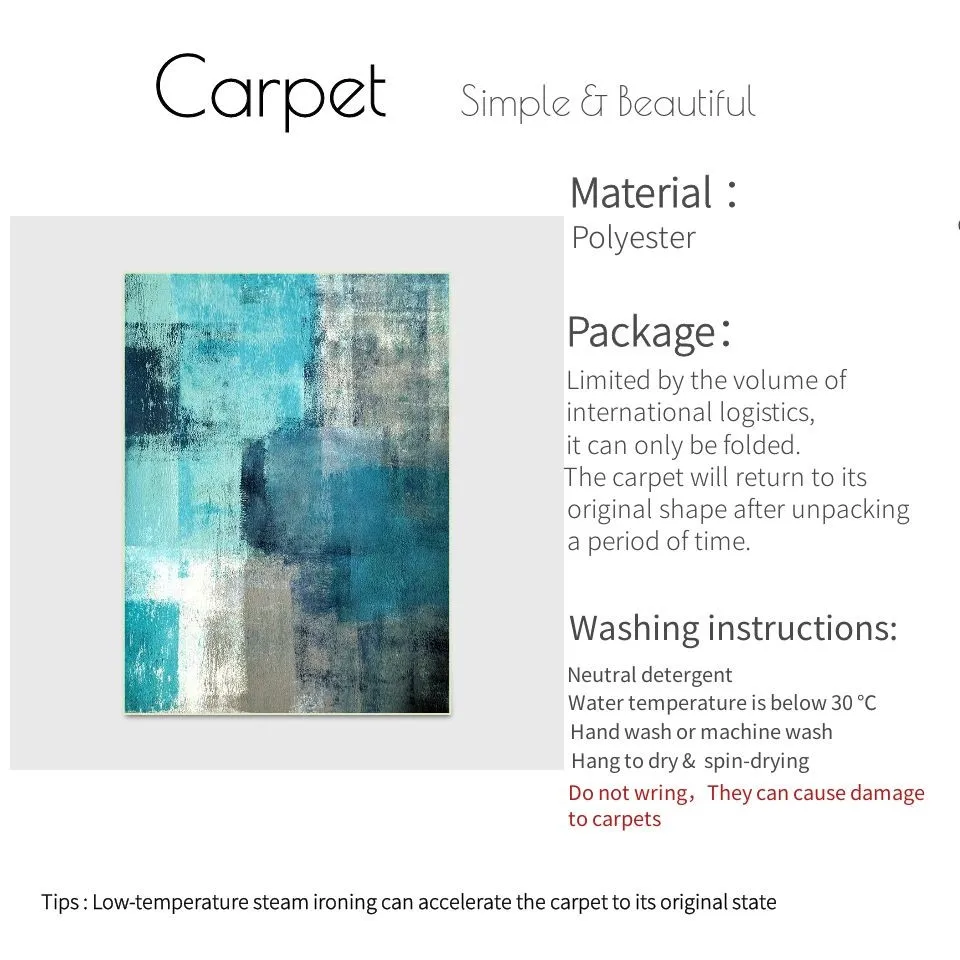 Carpet Simple & Beautiful

Material：
Polyester

Package：
Limited by the volume of international logistics, it can only be folded. The carpet will return to its original shape after unpacking a period of time.

Washing instructions:
Neutral detergent
Water temperature is below 30 °C
Hand wash or machine wash
Hang to dry & spin-drying
Do not wring，They can cause damage to carpets

Tips : Low-temperature steam ironing can accelerate the carpet to its original state